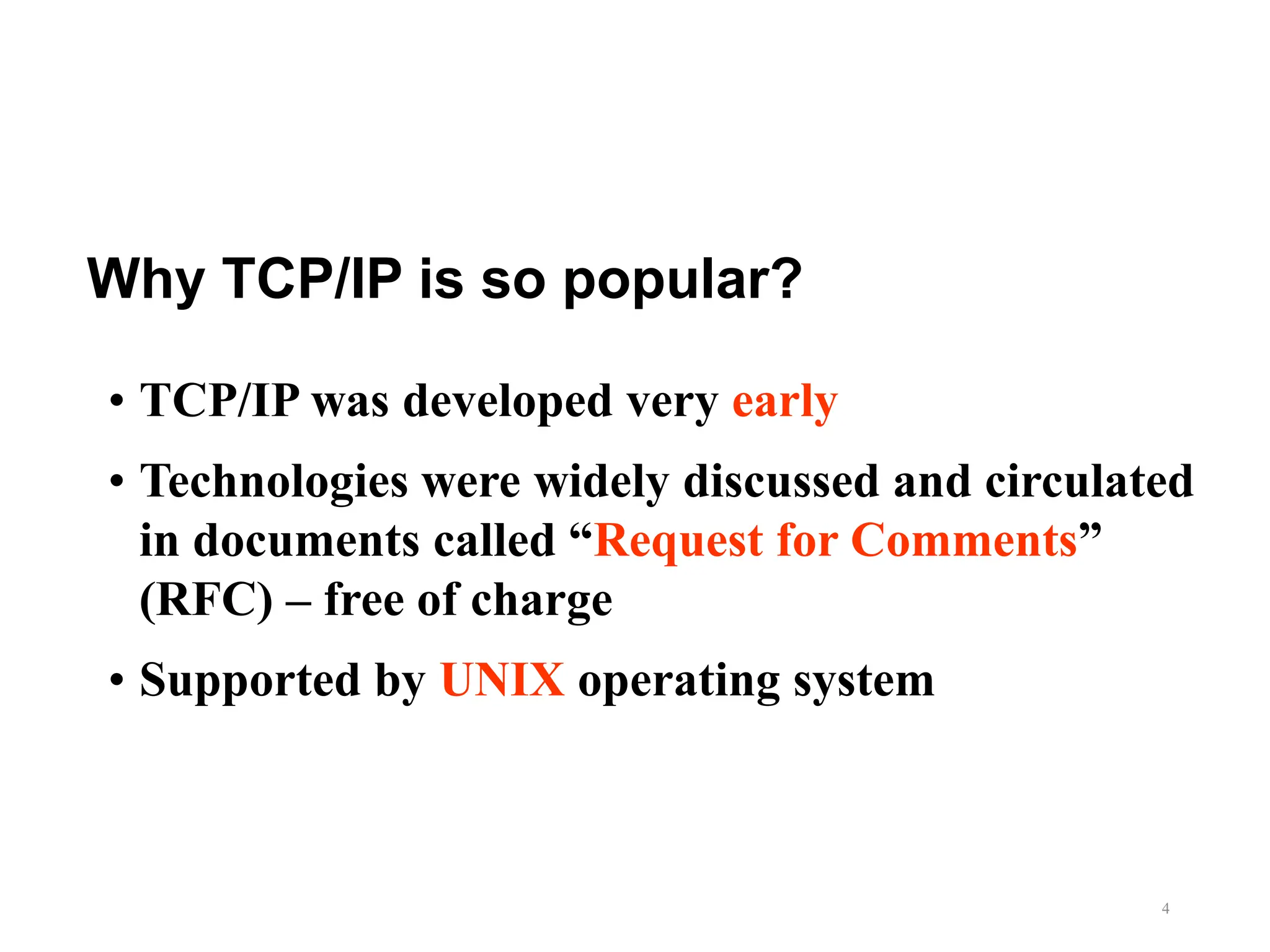 Why TCP/IP is so popular?

• TCP/IP was developed very early

• Technologies were widely discussed and circulated in documents called “Request for Comments” (RFC) – free of charge

• Supported by UNIX operating system

4